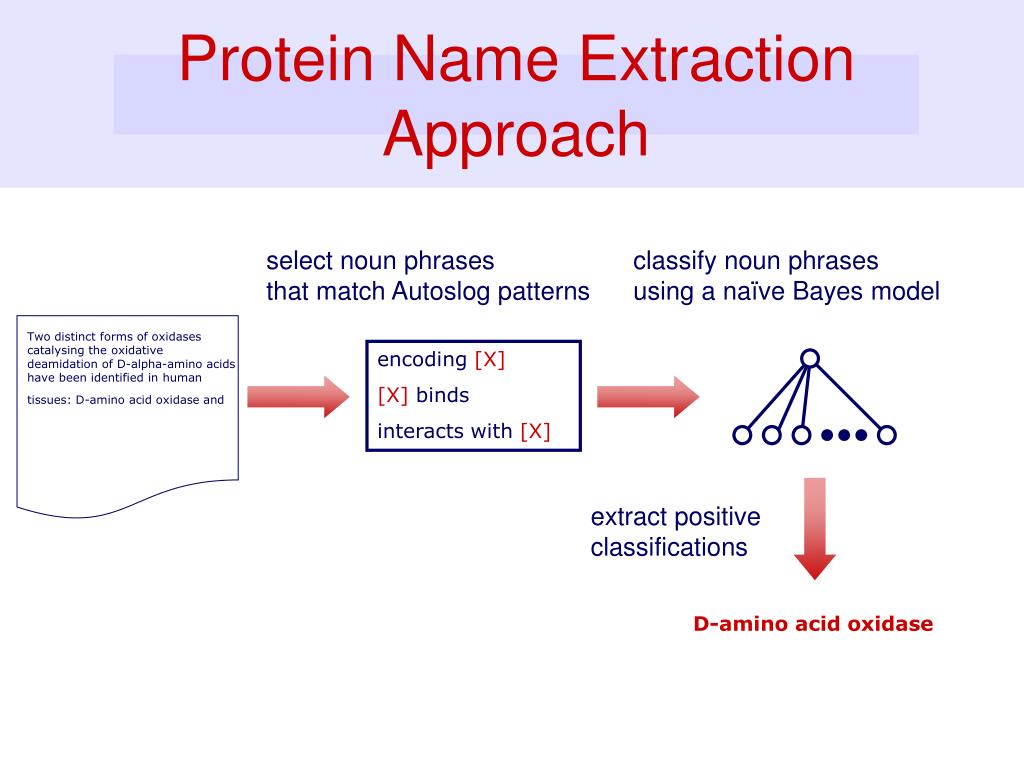 Protein Name Extraction Approach

select noun phrases that match Autoslog patterns

classify noun phrases using a naïve Bayes model

Two distinct forms of oxidases catalysing the oxidative deamidation of D-alpha-amino acids have been identified in human tissues: D-amino acid oxidase and

encoding [X]
[X] binds
interacts with [X]

extract positive classifications

D-amino acid oxidase